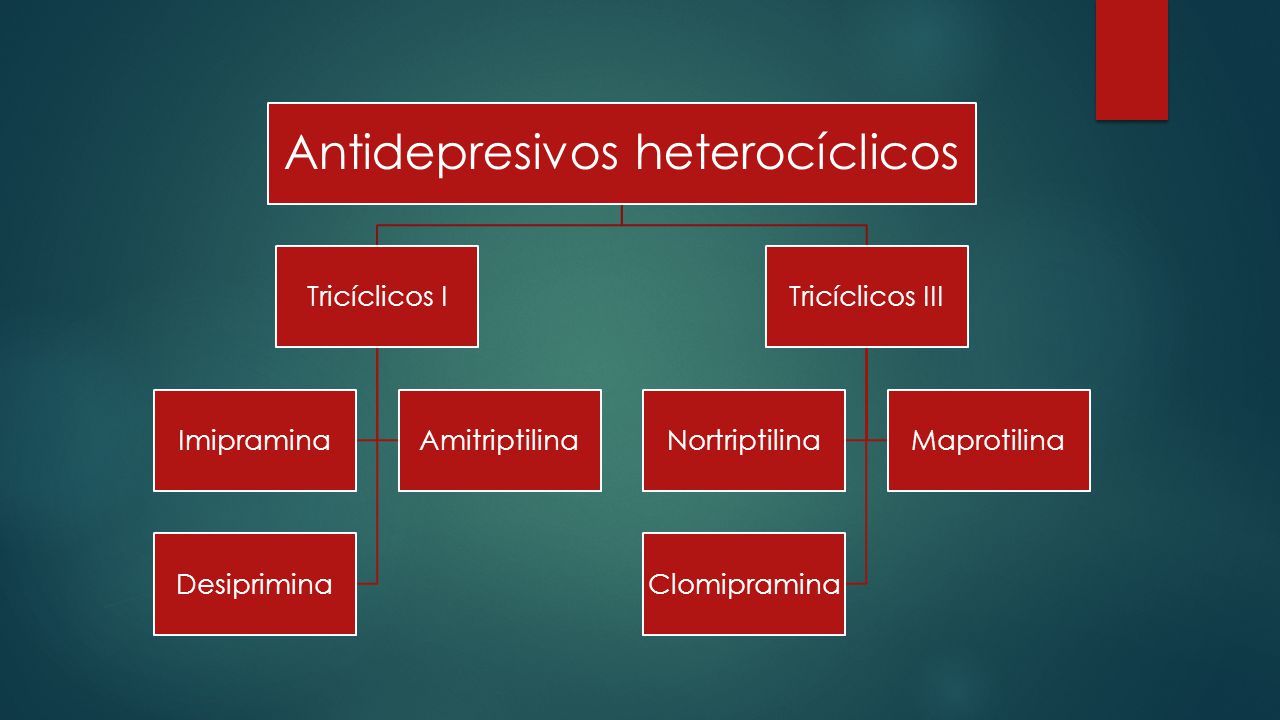 Antidepresivos heterocíclicos

Tricíclicos I

Imipramina

Amitriptilina

Desiprimina

Tricíclicos III

Nortriptilina

Maprotilina

Clomipramina